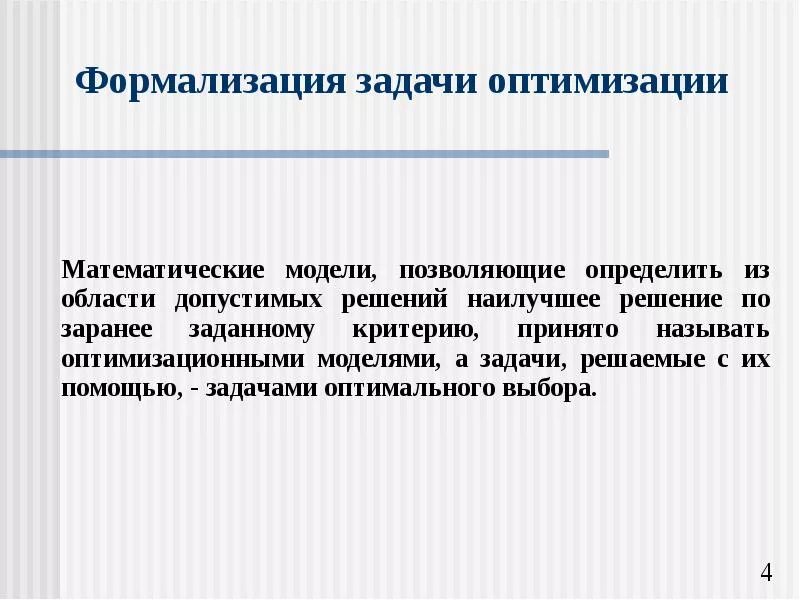 Формализация задачи оптимизации

Математические модели, позволяющие определить из области допустимых решений наилучшее решение по заранее заданному критерию, принято называть оптимизационными моделями, а задачи, решаемые с их помощью, - задачами оптимального выбора.

4